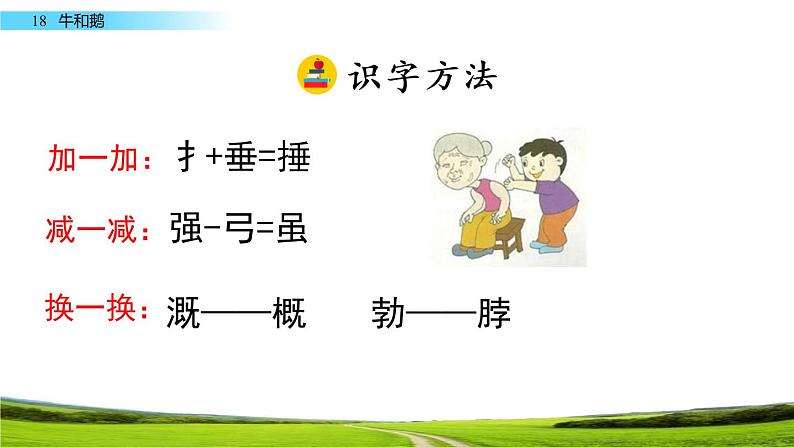 18 牛和鹅

识字方法

加一加：扌+垂=捶

减一减：强-弓=虽

换一换：溉——概　勃——脖